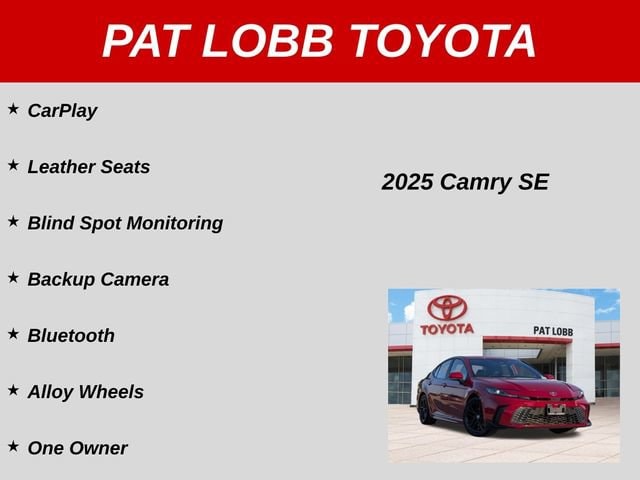 PAT LOBB TOYOTA

★ CarPlay

★ Leather Seats

★ Blind Spot Monitoring

★ Backup Camera

★ Bluetooth

★ Alloy Wheels

★ One Owner

2025 Camry SE

TOYOTA

PAT LOBB